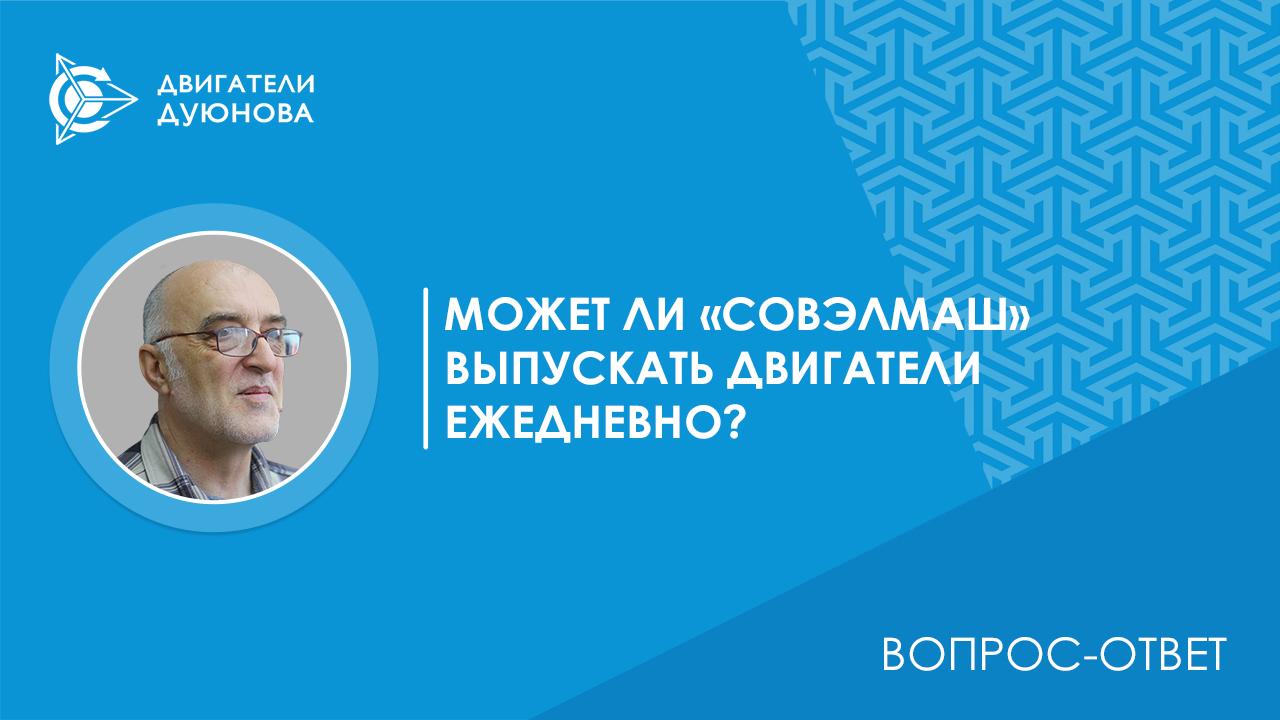 ДВИГАТЕЛИ ДУЮНОВА

МОЖЕТ ЛИ «СОВЭЛМАШ» ВЫПУСКАТЬ ДВИГАТЕЛИ ЕЖЕДНЕВНО?

ВОПРОС-ОТВЕТ